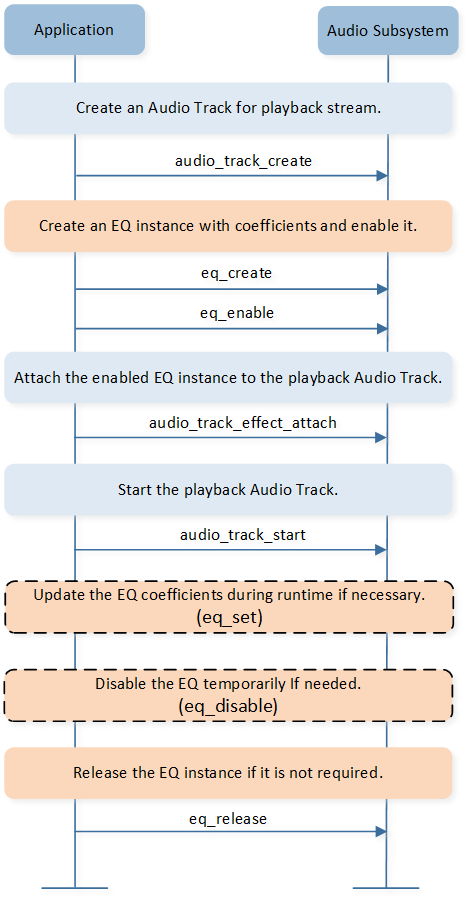 Application

Audio Subsystem

Create an Audio Track for playback stream.

audio_track_create

Create an EQ instance with coefficients and enable it.

eq_create

eq_enable

Attach the enabled EQ instance to the playback Audio Track.

audio_track_effect_attach

Start the playback Audio Track.

audio_track_start

Update the EQ coefficients during runtime if necessary.
(eq_set)

Disable the EQ temporarily If needed.
(eq_disable)

Release the EQ instance if it is not required.

eq_release